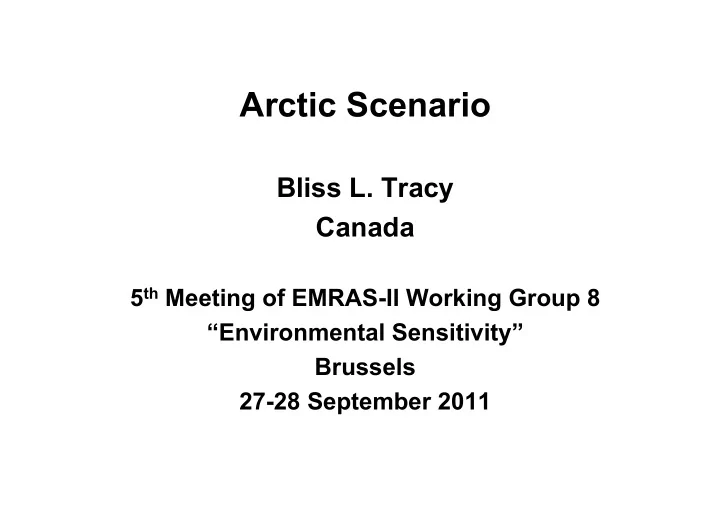 Arctic Scenario

Bliss L. Tracy
Canada

5th Meeting of EMRAS-II Working Group 8
“Environmental Sensitivity”
Brussels
27-28 September 2011